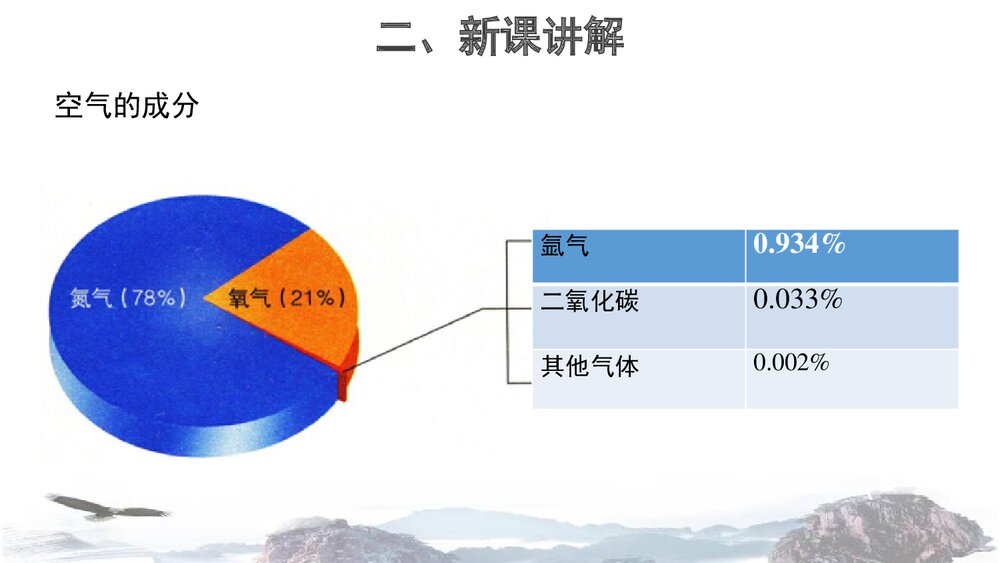 二、新课讲解

空气的成分

氮气（78%）

氧气（21%）

| 氩气 | 0.934% |
|---|---|
| 二氧化碳 | 0.033% |
| 其他气体 | 0.002% |